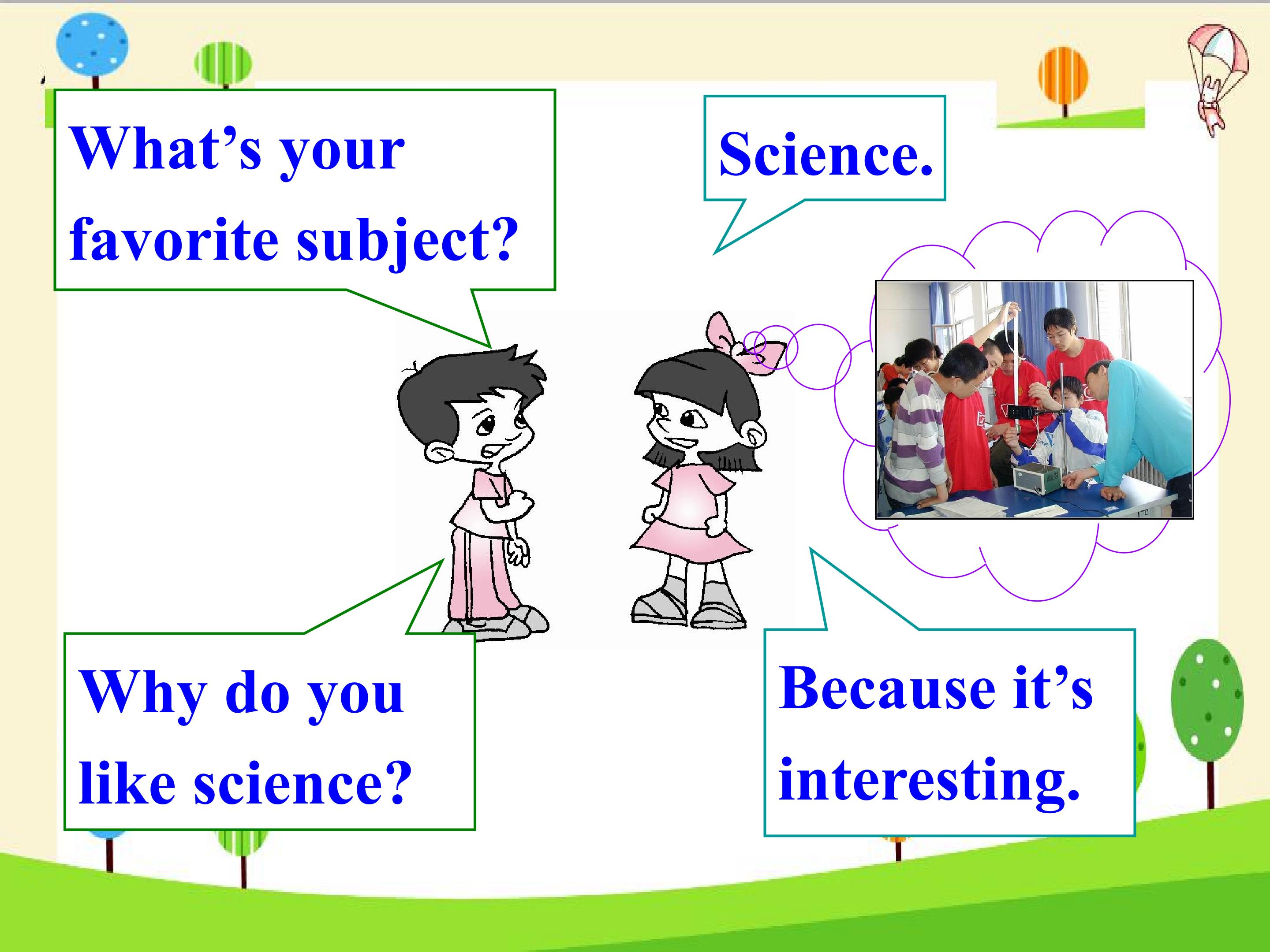 What's your favorite subject?

Science.

Why do you like science?

Because it's interesting.